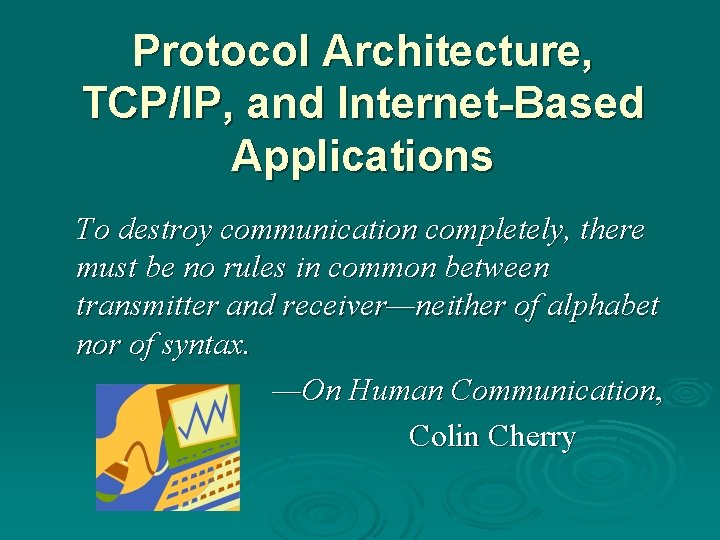 Protocol Architecture, TCP/IP, and Internet-Based Applications

To destroy communication completely, there must be no rules in common between transmitter and receiver—neither of alphabet nor of syntax.

—On Human Communication,
Colin Cherry